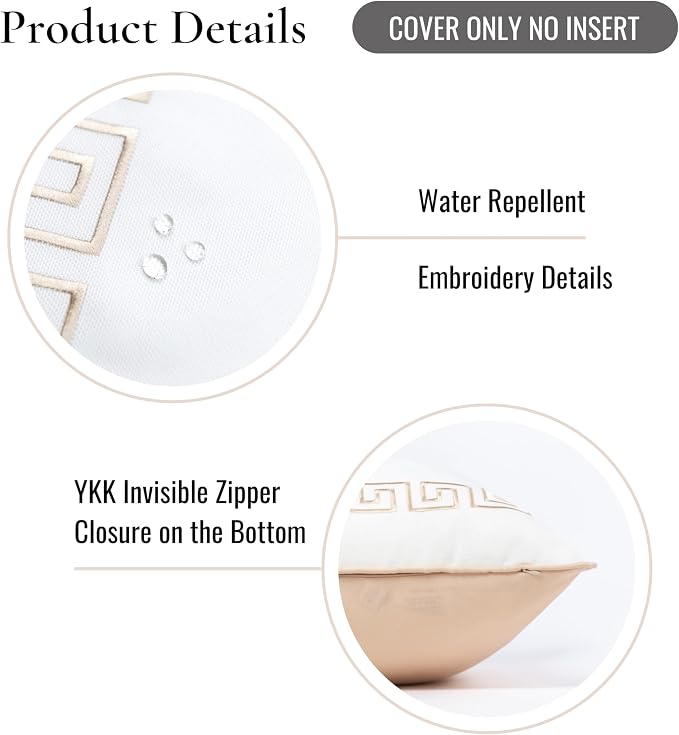 Product Details

COVER ONLY NO INSERT

Water Repellent

Embroidery Details

YKK Invisible Zipper Closure on the Bottom